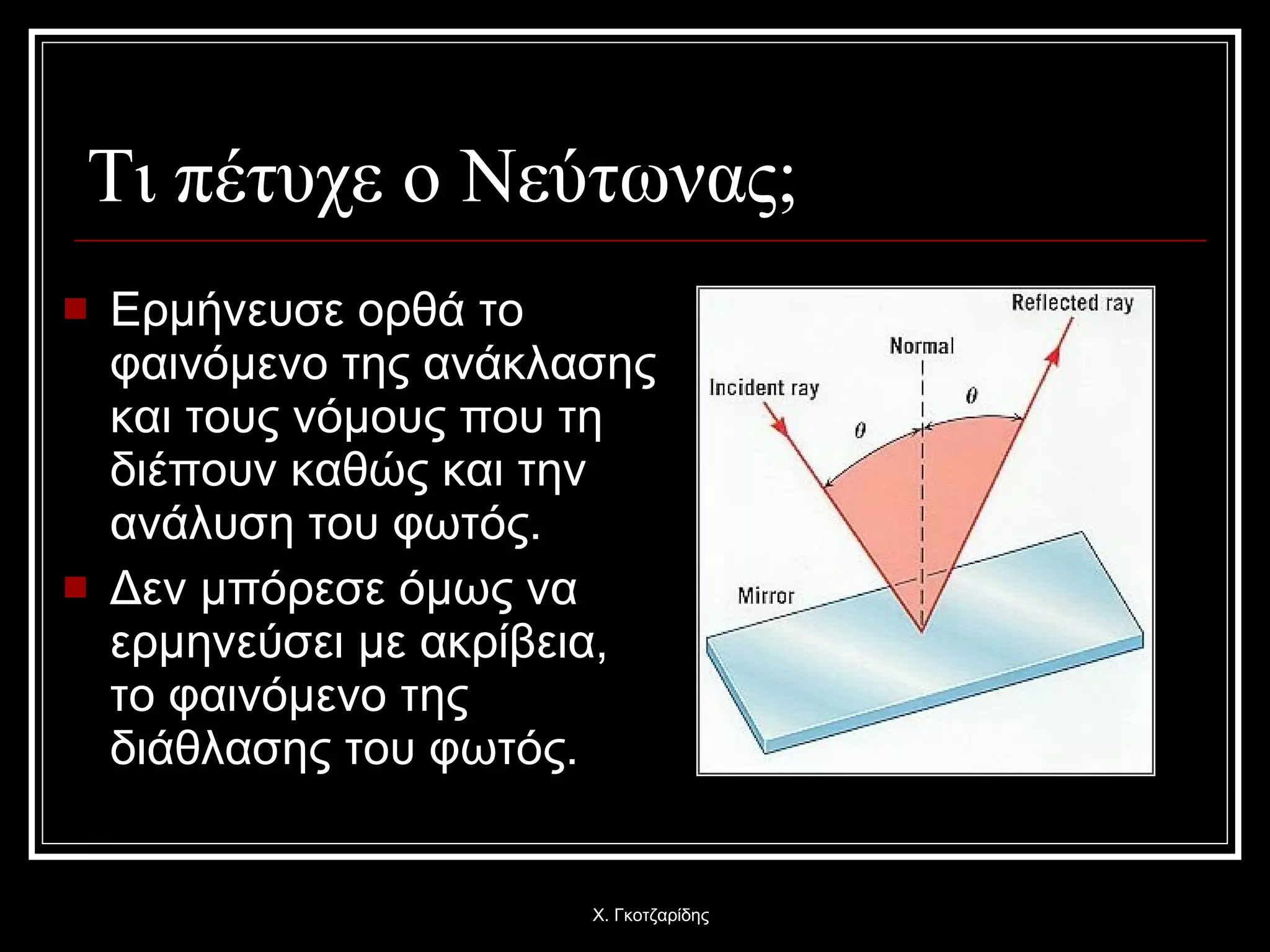 Τι πέτυχε ο Νεύτωνας;

Ερμήνευσε ορθά το φαινόμενο της ανάκλασης και τους νόμους που τη διέπουν καθώς και την ανάλυση του φωτός.

Δεν μπόρεσε όμως να ερμηνεύσει με ακρίβεια, το φαινόμενο της διάθλασης του φωτός.

Reflected ray
Normal
Incident ray
$\theta$
$\theta$
Mirror

Χ. Γκοτζαρίδης